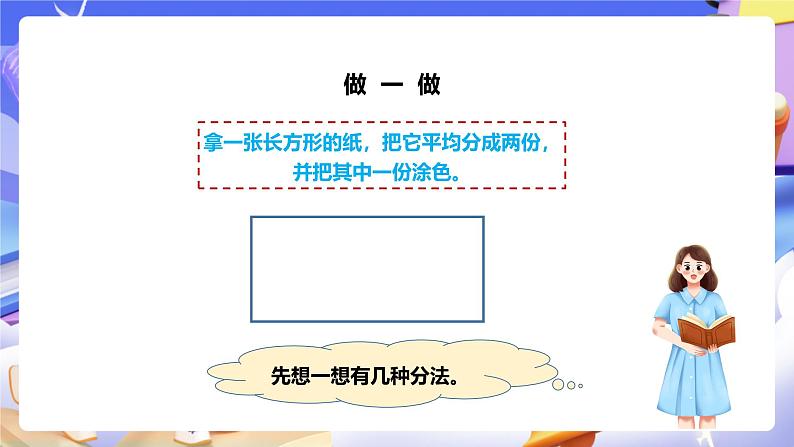 做 一 做

拿一张长方形的纸，把它平均分成两份，并把其中一份涂色。

先想一想有几种分法。